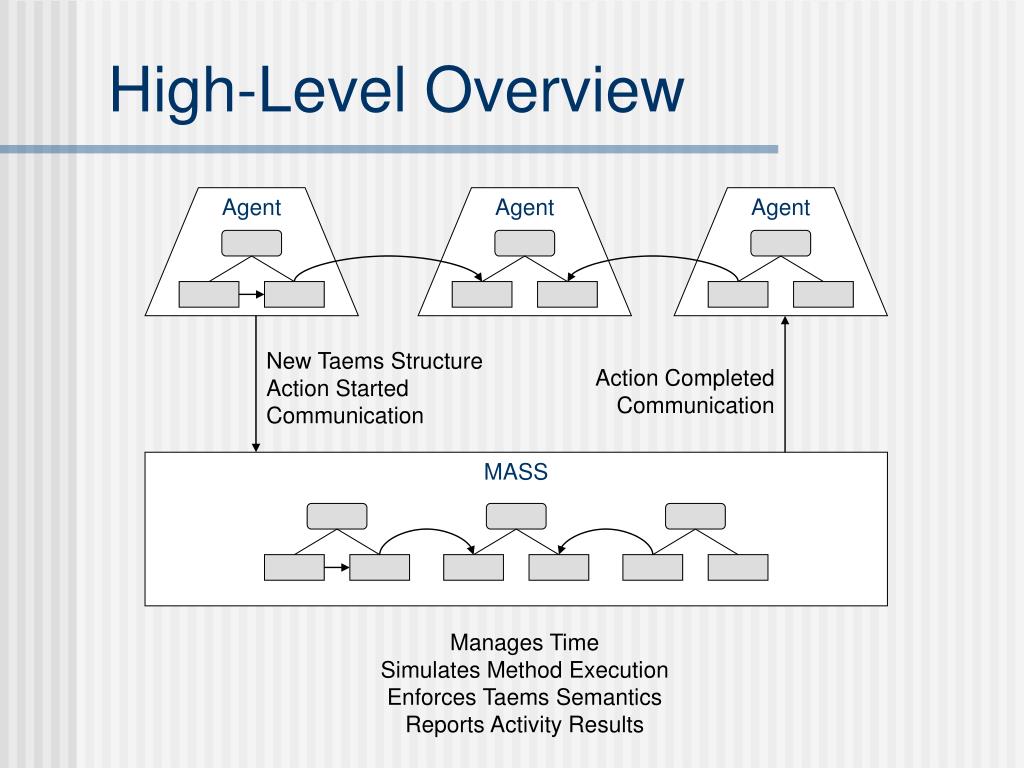 High-Level Overview

Agent

Agent

Agent

New Taems Structure
Action Started
Communication

Action Completed
Communication

MASS

Manages Time
Simulates Method Execution
Enforces Taems Semantics
Reports Activity Results